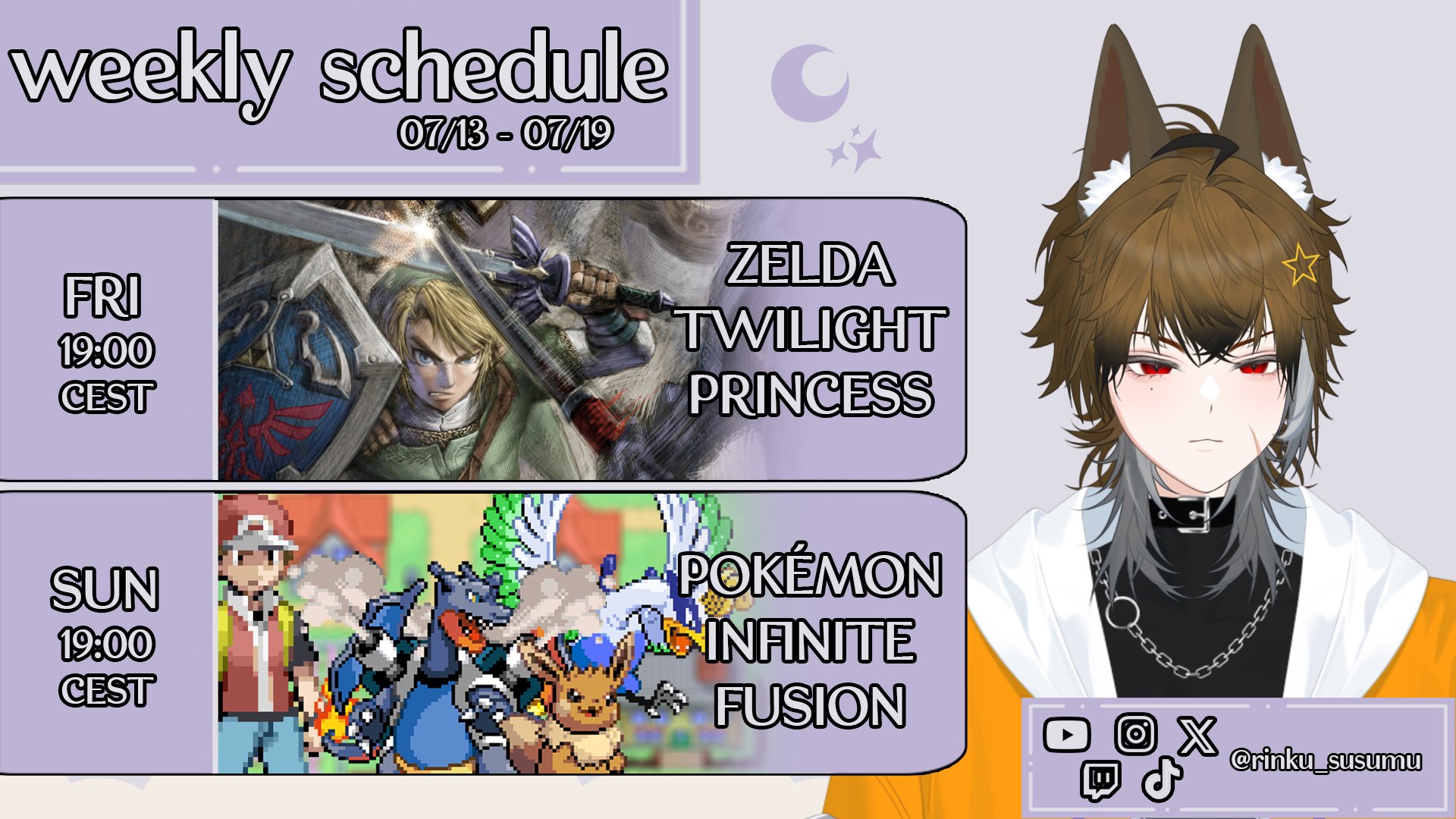 weekly schedule
07/13 - 07/19

FRI
19:00
CEST

ZELDA
TWILIGHT
PRINCESS

SUN
19:00
CEST

POKÉMON
INFINITE
FUSION

@rinku_susumu